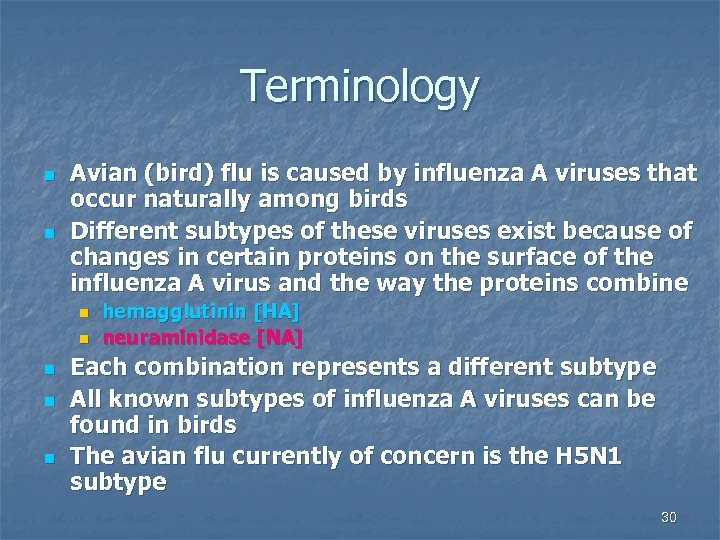 Terminology

- Avian (bird) flu is caused by influenza A viruses that occur naturally among birds
- Different subtypes of these viruses exist because of changes in certain proteins on the surface of the influenza A virus and the way the proteins combine
  - hemagglutinin [HA]
  - neuraminidase [NA]
- Each combination represents a different subtype
- All known subtypes of influenza A viruses can be found in birds
- The avian flu currently of concern is the H5N1 subtype

30